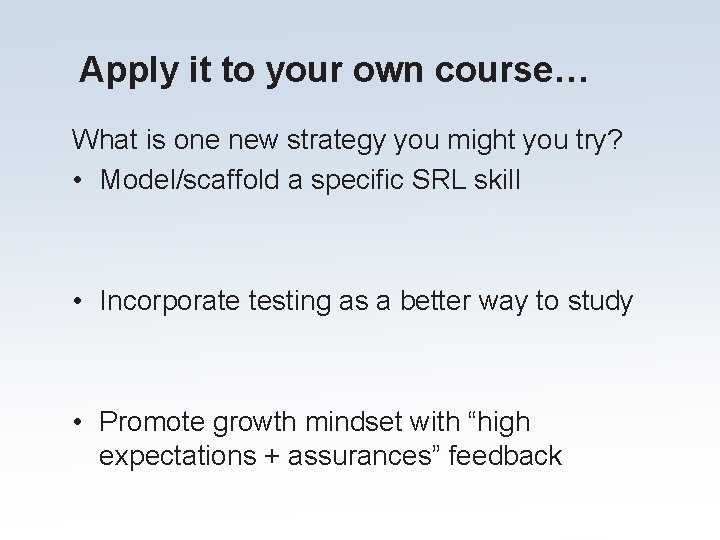 Apply it to your own course…

What is one new strategy you might you try?

• Model/scaffold a specific SRL skill

• Incorporate testing as a better way to study

• Promote growth mindset with “high expectations + assurances” feedback